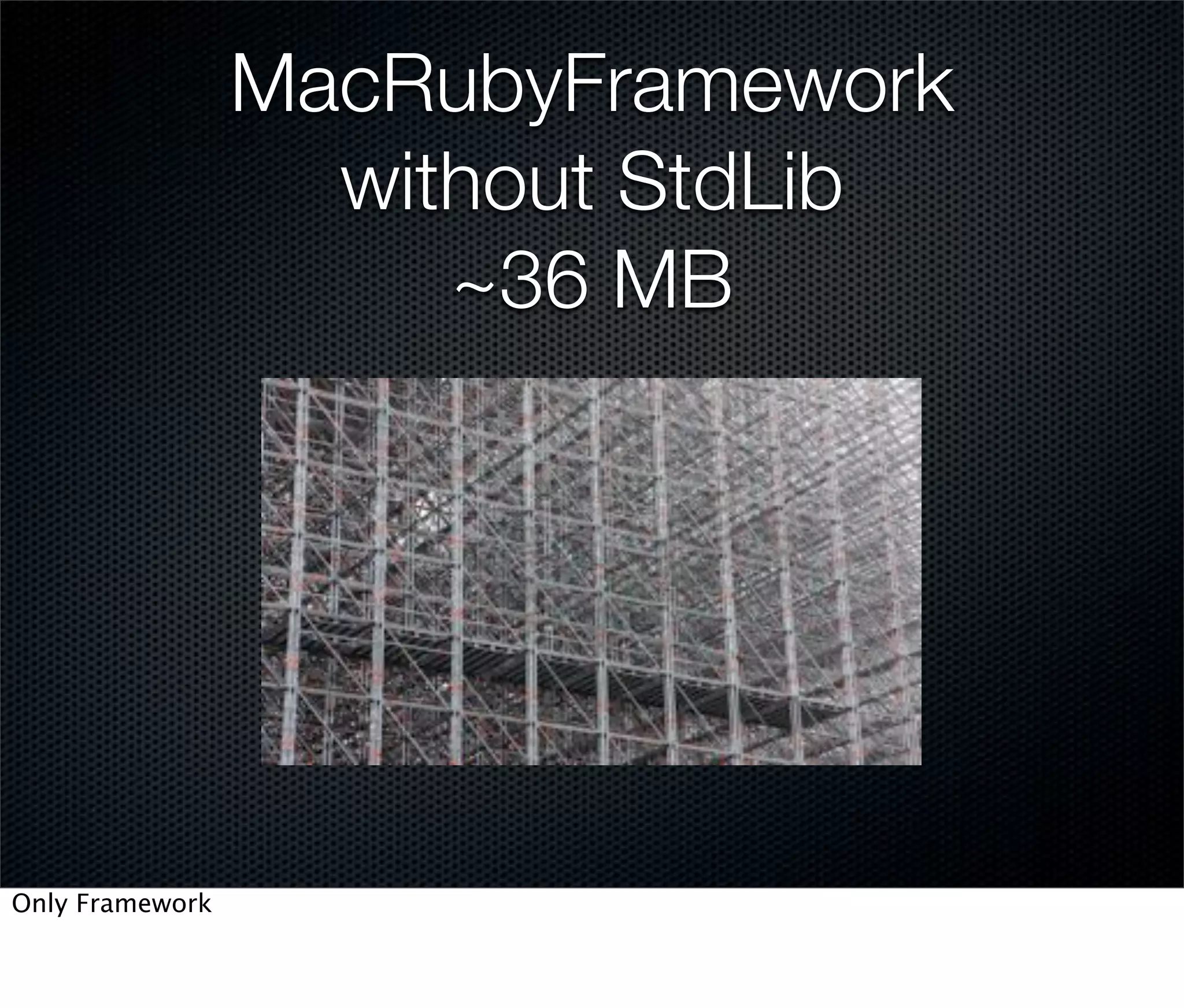 MacRubyFramework
without StdLib
~36 MB

Only Framework